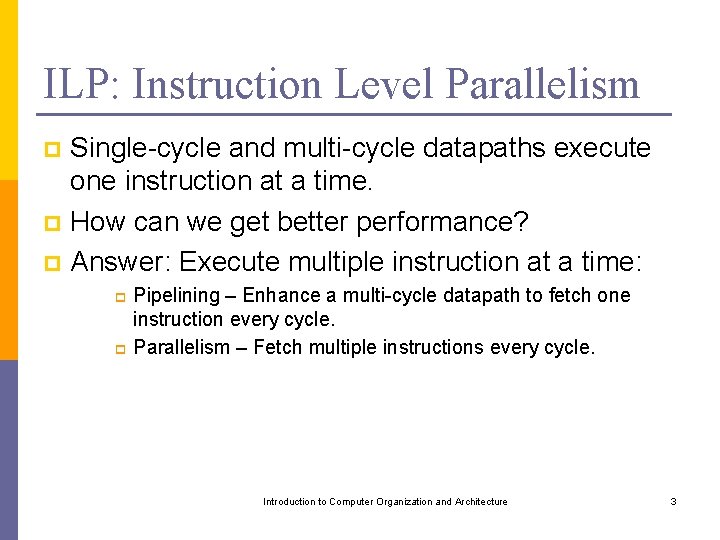 ILP: Instruction Level Parallelism

Single-cycle and multi-cycle datapaths execute one instruction at a time.

How can we get better performance?

Answer: Execute multiple instruction at a time:

Pipelining – Enhance a multi-cycle datapath to fetch one instruction every cycle.

Parallelism – Fetch multiple instructions every cycle.

Introduction to Computer Organization and Architecture

3